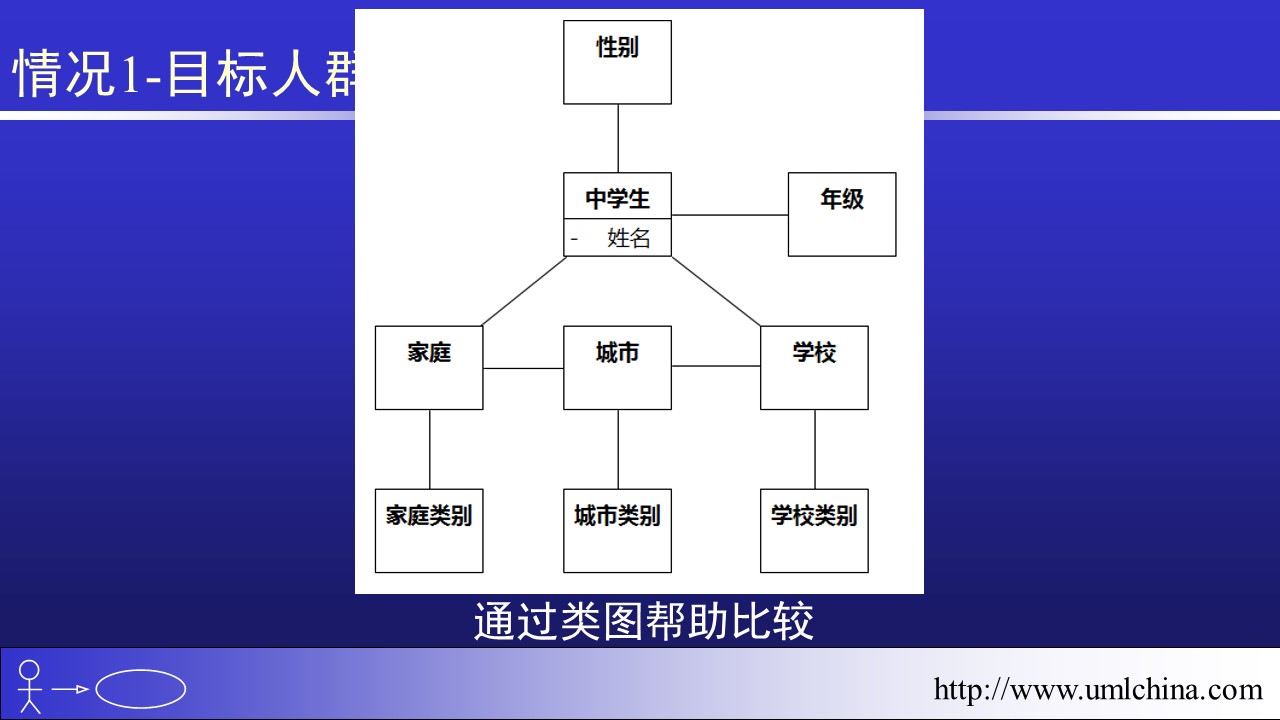 情况1-目标人群

性别

中学生
- 姓名

年级

家庭

城市

学校

家庭类别

城市类别

学校类别

通过类图帮助比较

http://www.umlchina.com